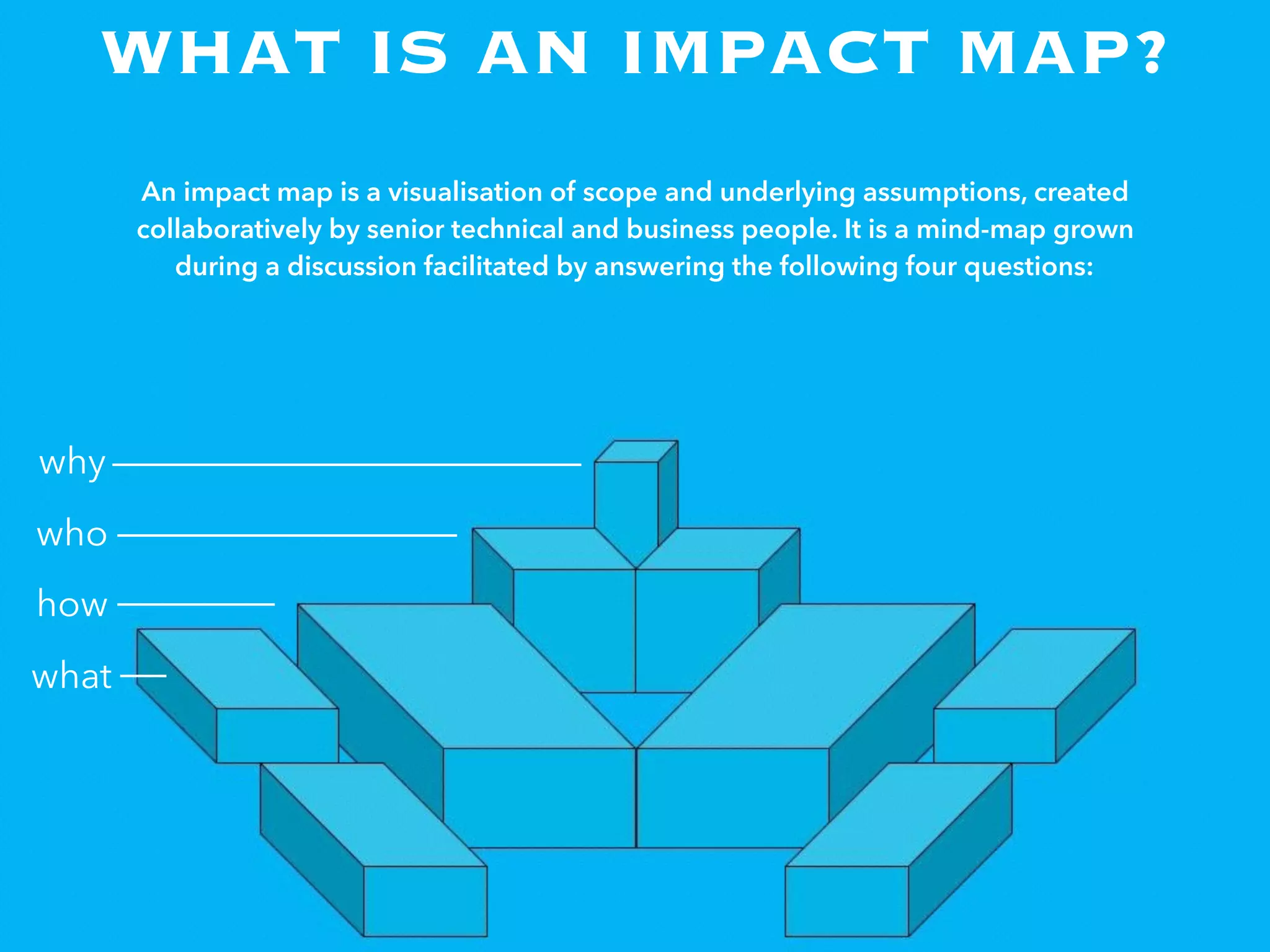 WHAT IS AN IMPACT MAP?

An impact map is a visualisation of scope and underlying assumptions, created collaboratively by senior technical and business people. It is a mind-map grown during a discussion facilitated by answering the following four questions:

why
who
how
what